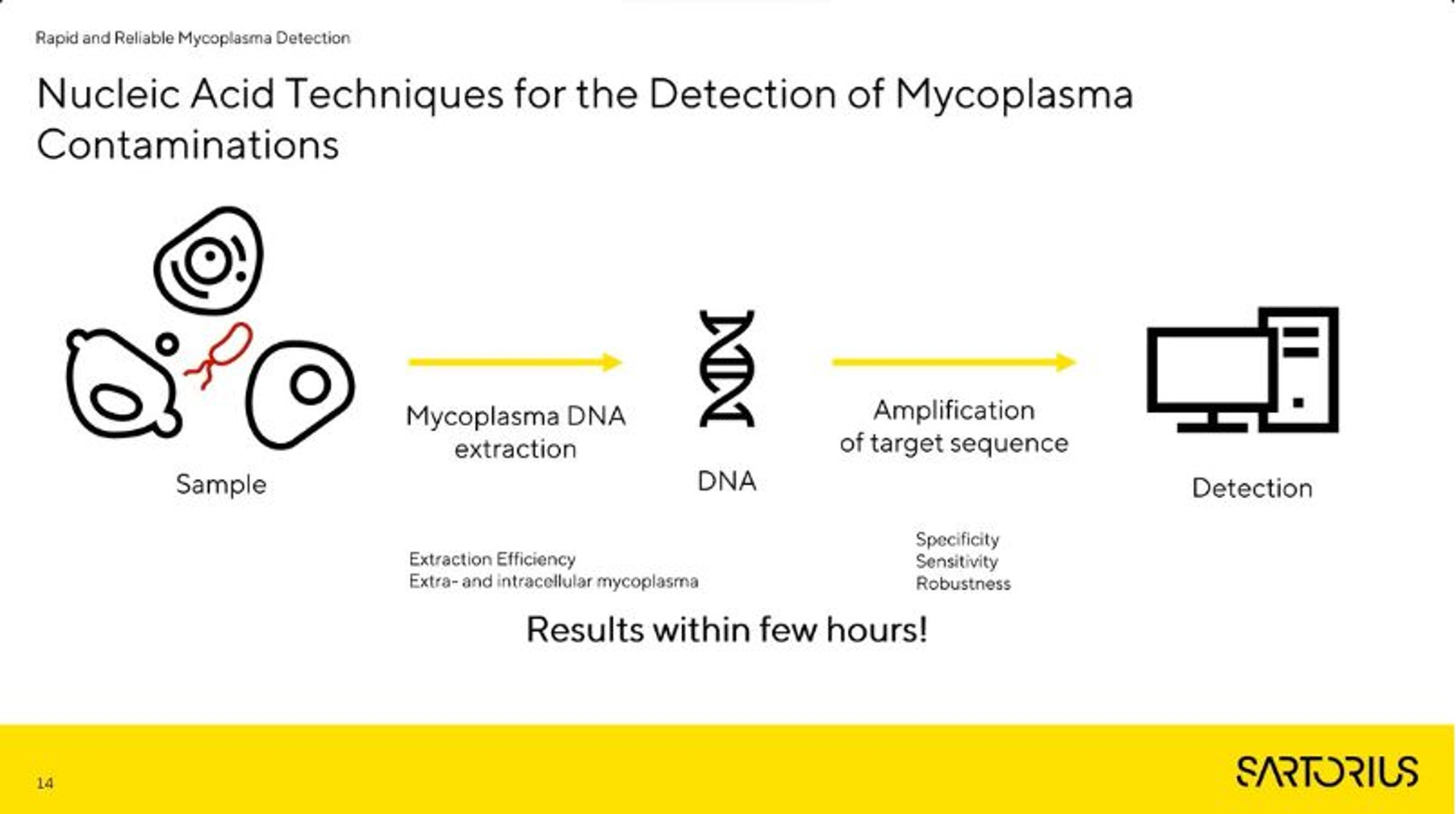 Rapid and Reliable Mycoplasma Detection

Nucleic Acid Techniques for the Detection of Mycoplasma Contaminations

Sample

Mycoplasma DNA extraction

DNA

Amplification of target sequence

Detection

Extraction Efficiency
Extra- and intracellular mycoplasma

Specificity
Sensitivity
Robustness

Results within few hours!

14

SARTORIUS